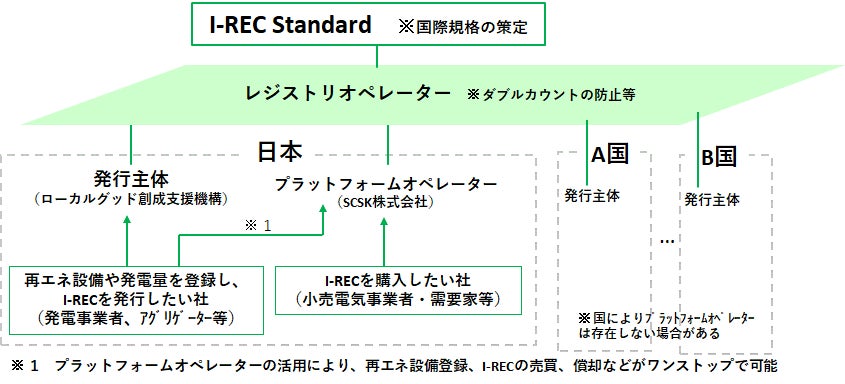 I-REC Standard ※国際規格の策定

レジストリオペレーター ※ダブルカウントの防止等

日本

発行主体
（ローカルグッド創成支援機構）

プラットフォームオペレーター
（SCSK株式会社）

※１

再エネ設備や発電量を登録し、I-RECを発行したい社
（発電事業者、アグリゲーター等）

I-RECを購入したい社
（小売電気事業者・需要家等）

A国
発行主体

…

B国
発行主体

※国によりプラットフォームオペレーターは存在しない場合がある

※１ プラットフォームオペレーターの活用により、再エネ設備登録、I-RECの売買、償却などがワンストップで可能